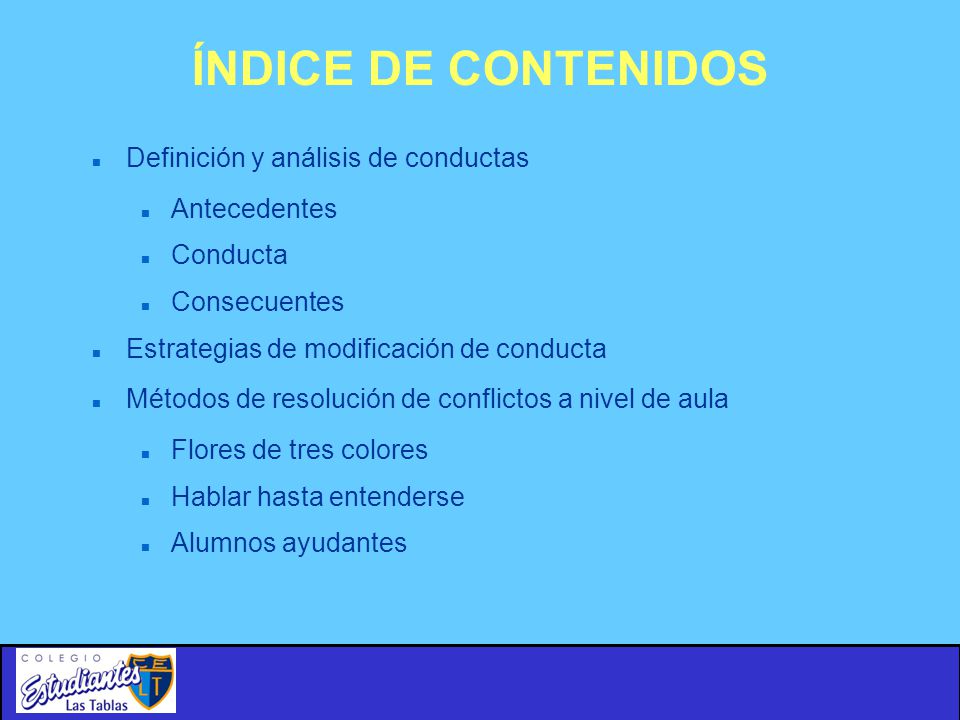 ÍNDICE DE CONTENIDOS

- Definición y análisis de conductas
  - Antecedentes
  - Conducta
  - Consecuentes
- Estrategias de modificación de conducta
- Métodos de resolución de conflictos a nivel de aula
  - Flores de tres colores
  - Hablar hasta entenderse
  - Alumnos ayudantes

COLEGIO
Estudiantes
Las Tablas
CE
LT